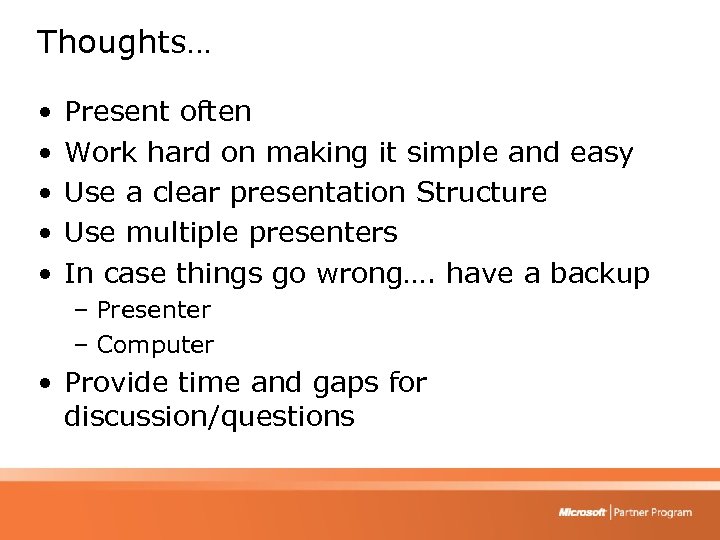 Thoughts…

• Present often
• Work hard on making it simple and easy
• Use a clear presentation Structure
• Use multiple presenters
• In case things go wrong…. have a backup
  – Presenter
  – Computer
• Provide time and gaps for discussion/questions

Microsoft | Partner Program